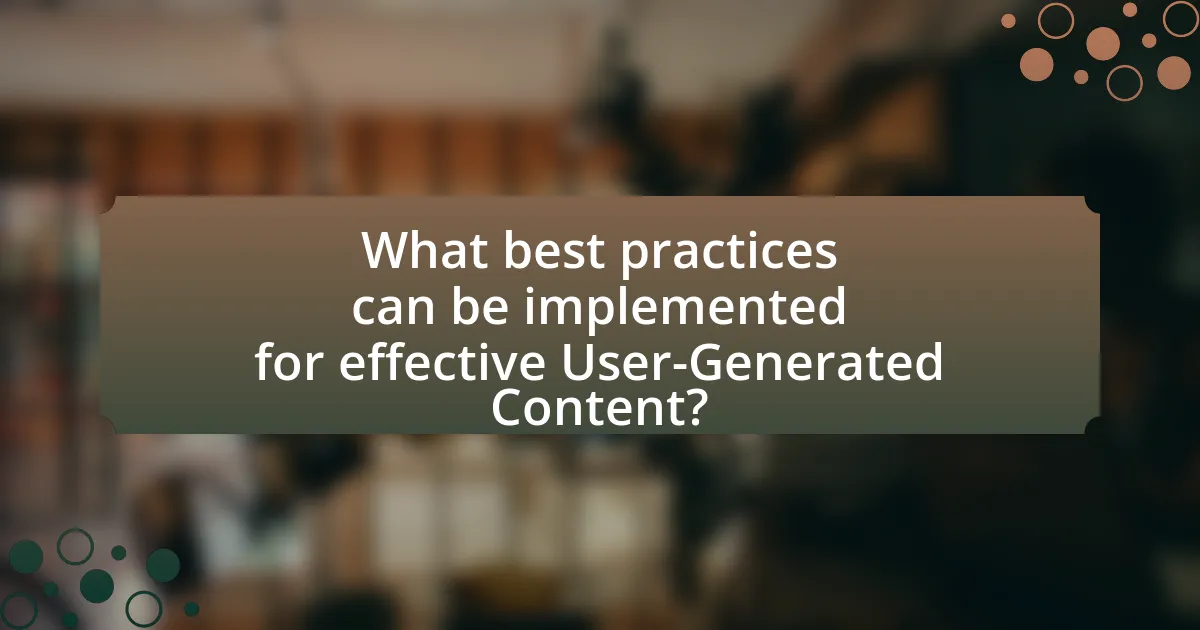 What best practices can be implemented for effective User-Generated Content?